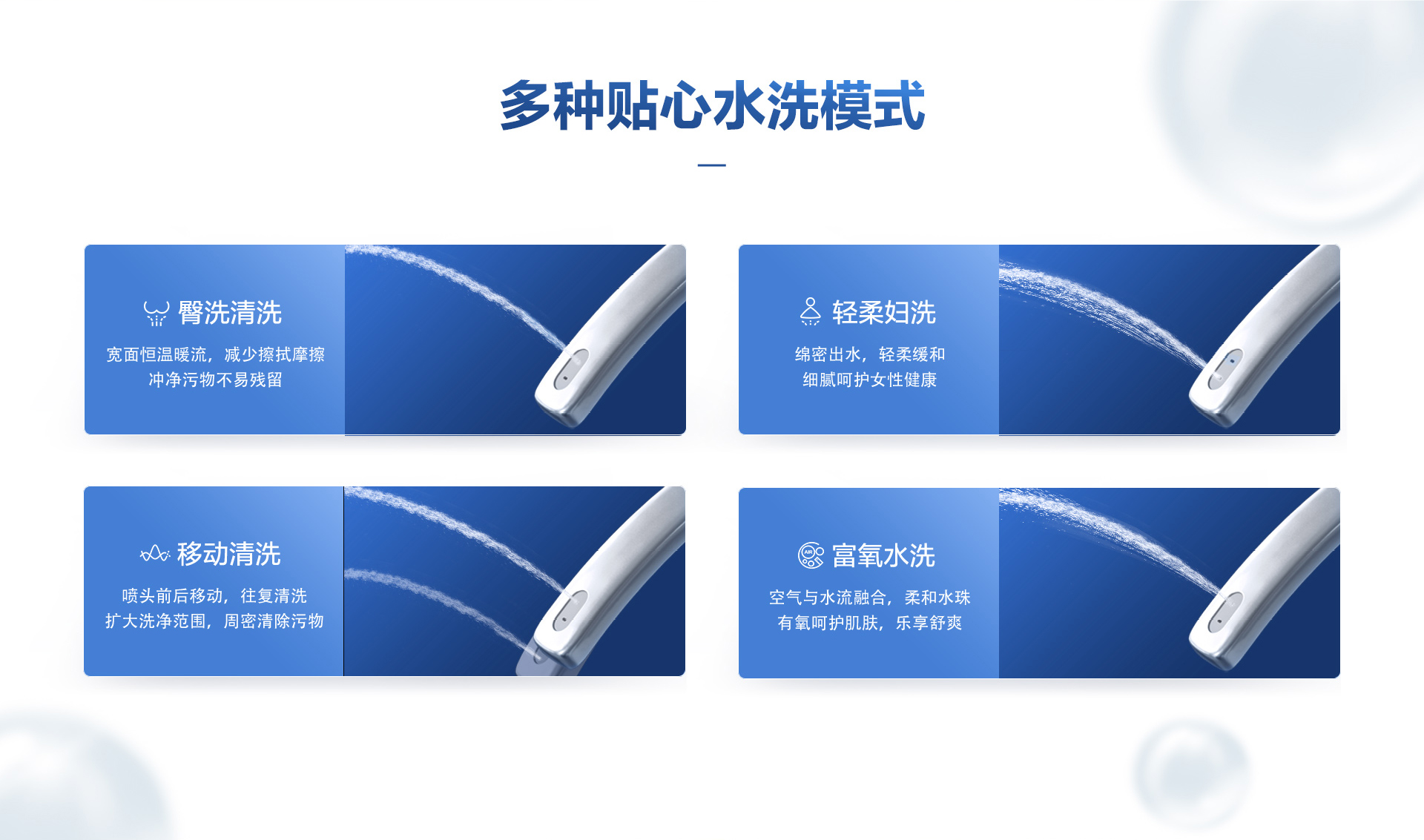 多种贴心水洗模式

臀洗清洗
宽面恒温暖流，减少擦拭摩擦
冲净污物不易残留

轻柔妇洗
绵密出水，轻柔缓和
细腻呵护女性健康

移动清洗
喷头前后移动，往复清洗
扩大洗净范围，周密清除污物

富氧水洗
空气与水流融合，柔和水珠
有氧呵护肌肤，乐享舒爽